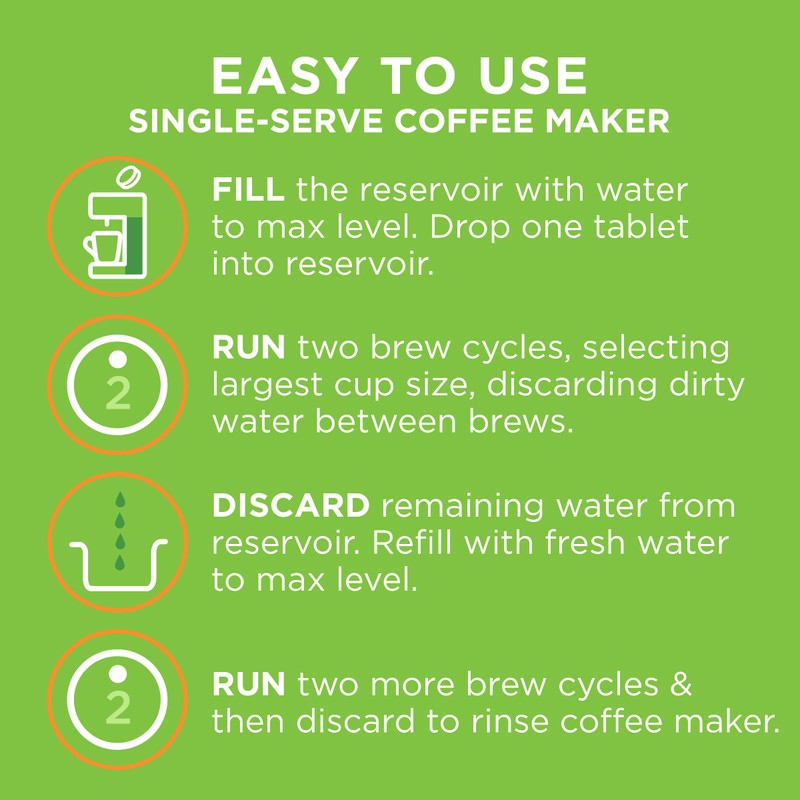 EASY TO USE
SINGLE-SERVE COFFEE MAKER

FILL the reservoir with water to max level. Drop one tablet into reservoir.

2

RUN two brew cycles, selecting largest cup size, discarding dirty water between brews.

DISCARD remaining water from reservoir. Refill with fresh water to max level.

2

RUN two more brew cycles & then discard to rinse coffee maker.